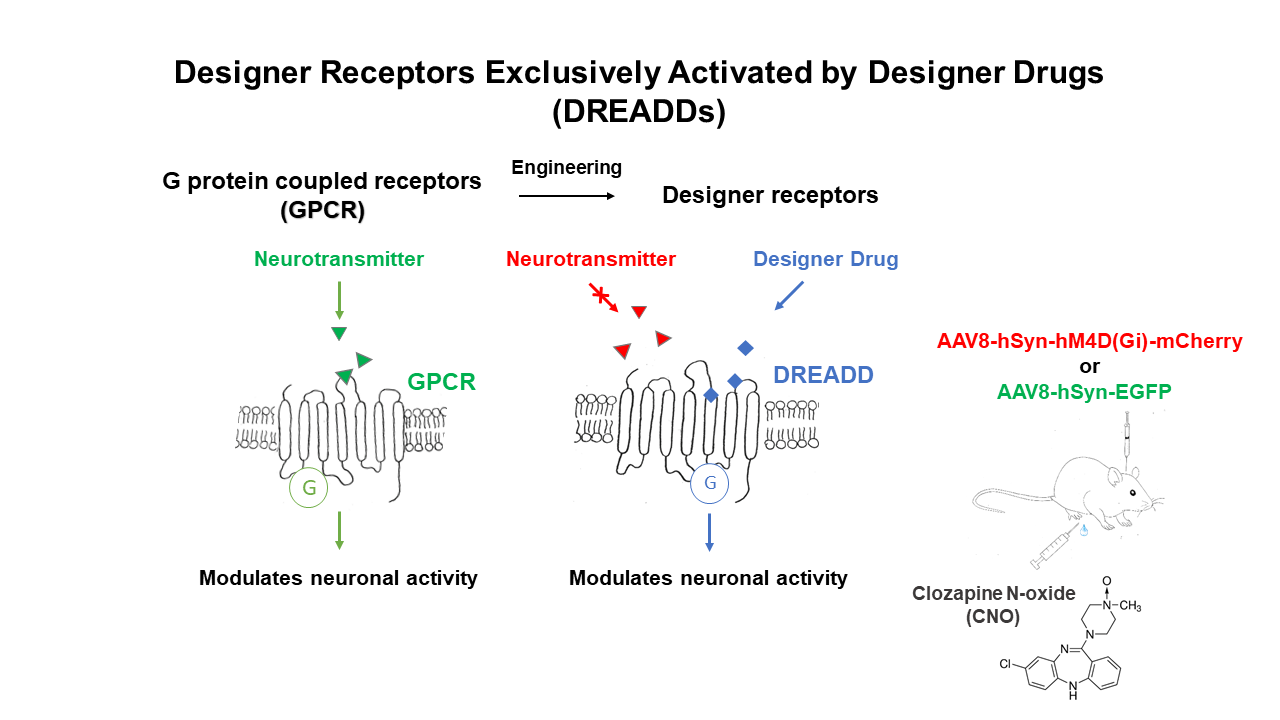 Designer Receptors Exclusively Activated by Designer Drugs (DREADDs)

G protein coupled receptors (GPCR)

Engineering

Designer receptors

Neurotransmitter

GPCR

G

Modulates neuronal activity

Neurotransmitter

Designer Drug

DREADD

G

Modulates neuronal activity

AAV8-hSyn-hM4D(Gi)-mCherry
or
AAV8-hSyn-EGFP

Clozapine N-oxide (CNO)

O
N
$CH_3$
N
N
Cl
N
H